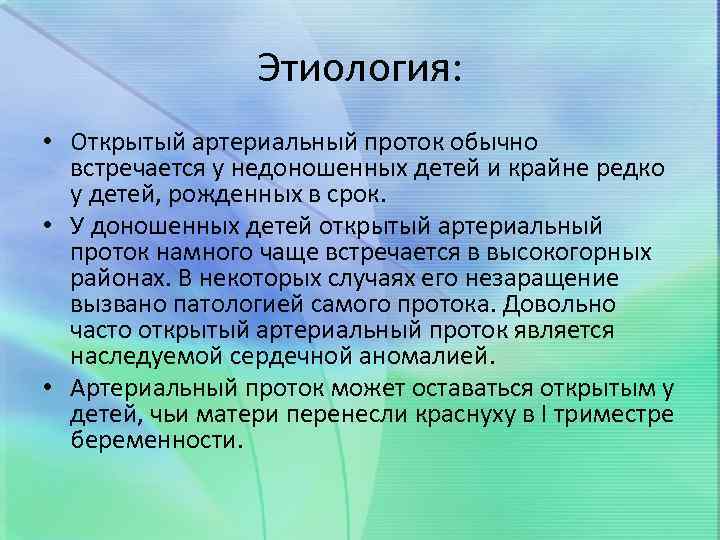 Этиология:

• Открытый артериальный проток обычно встречается у недоношенных детей и крайне редко у детей, рожденных в срок.

• У доношенных детей открытый артериальный проток намного чаще встречается в высокогорных районах. В некоторых случаях его незаращение вызвано патологией самого протока. Довольно часто открытый артериальный проток является наследуемой сердечной аномалией.

• Артериальный проток может оставаться открытым у детей, чьи матери перенесли краснуху в I триместре беременности.